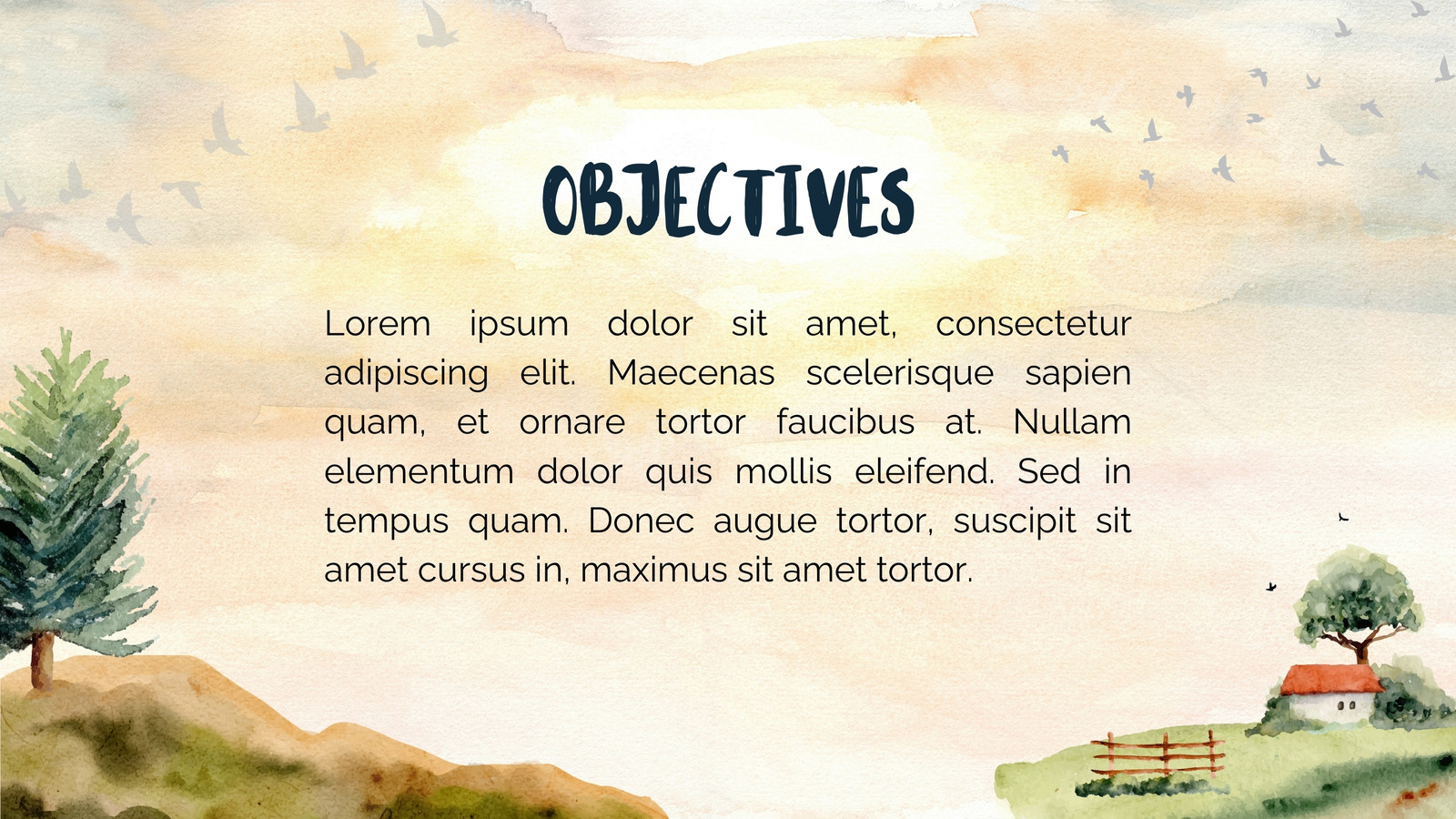 OBJECTIVES

Lorem ipsum dolor sit amet, consectetur adipiscing elit. Maecenas scelerisque sapien quam, et ornare tortor faucibus at. Nullam elementum dolor quis mollis eleifend. Sed in tempus quam. Donec augue tortor, suscipit sit amet cursus in, maximus sit amet tortor.